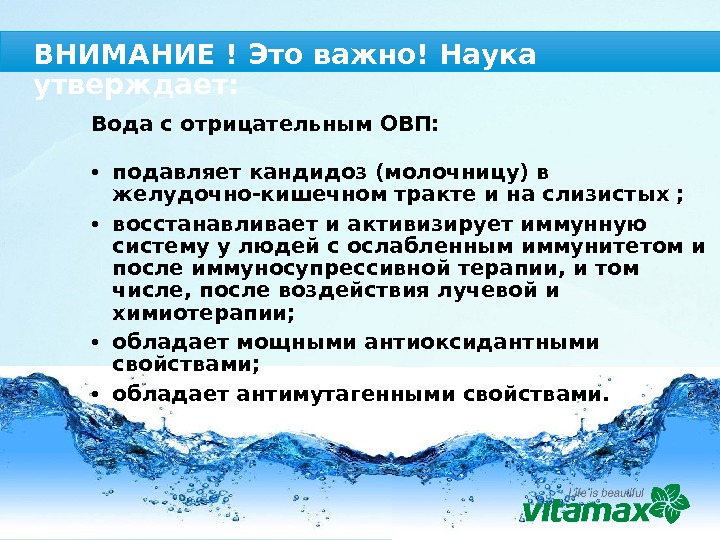 ВНИМАНИЕ ! Это важно! Наука утверждает:

Вода с отрицательным ОВП:

• подавляет кандидоз (молочницу) в желудочно-кишечном тракте и на слизистых ;
• восстанавливает и активизирует иммунную систему у людей с ослабленным иммунитетом и после иммуносупрессивной терапии, и том числе, после воздействия лучевой и химиотерапии;
• обладает мощными антиоксидантными свойствами;
• обладает антимутагенными свойствами.

Life is beautiful
vitamax